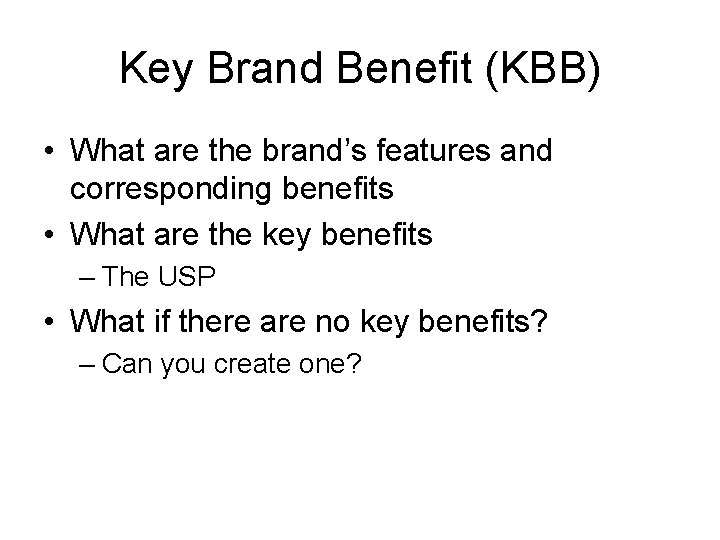 Key Brand Benefit (KBB)

• What are the brand’s features and corresponding benefits
• What are the key benefits
– The USP
• What if there are no key benefits?
– Can you create one?